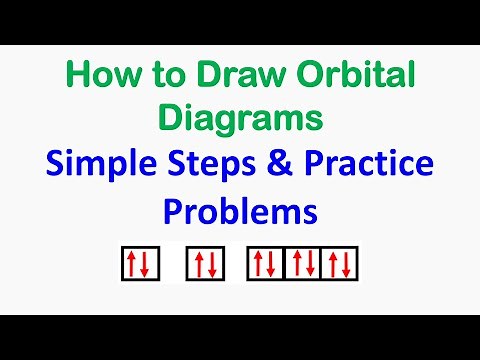 How to Draw Orbital Diagrams

Simple Steps & Practice Problems

↑↓ ↑↓ ↑↓ ↑↓ ↑↓